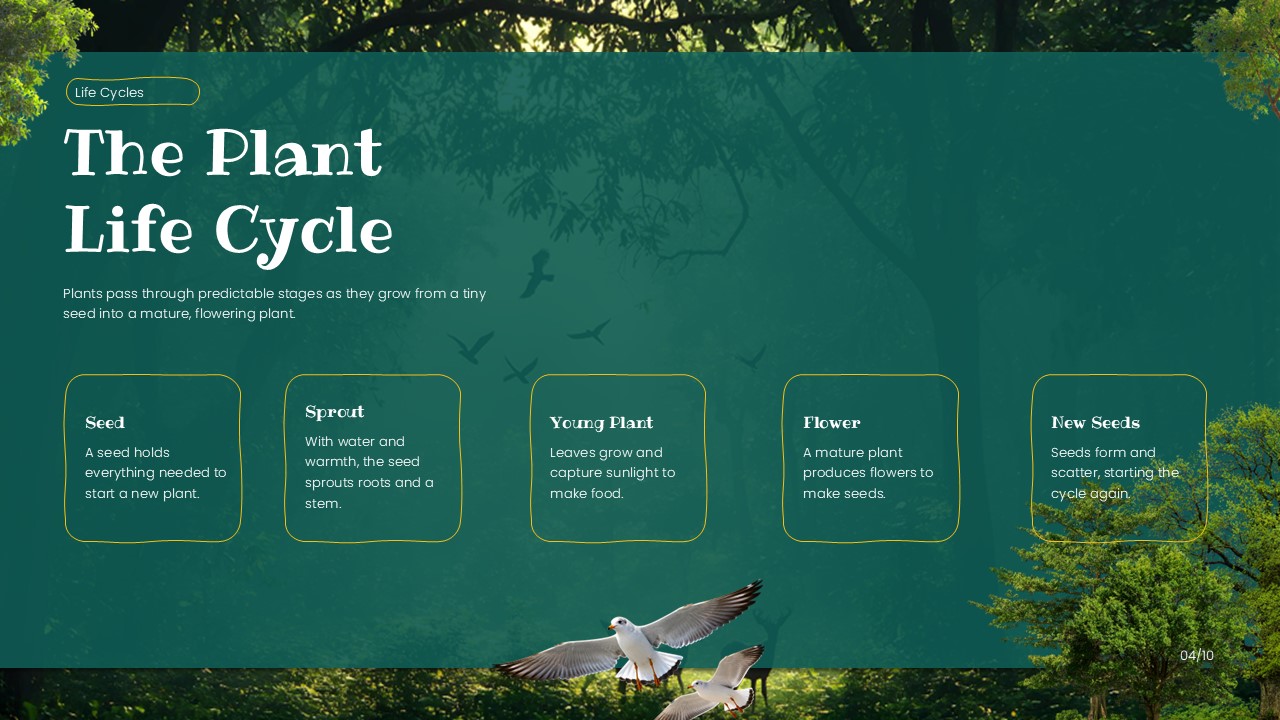 Life Cycles

The Plant Life Cycle

Plants pass through predictable stages as they grow from a tiny seed into a mature, flowering plant.

Seed
A seed holds everything needed to start a new plant.

Sprout
With water and warmth, the seed sprouts roots and a stem.

Young Plant
Leaves grow and capture sunlight to make food.

Flower
A mature plant produces flowers to make seeds.

New Seeds
Seeds form and scatter, starting the cycle again.

04/10